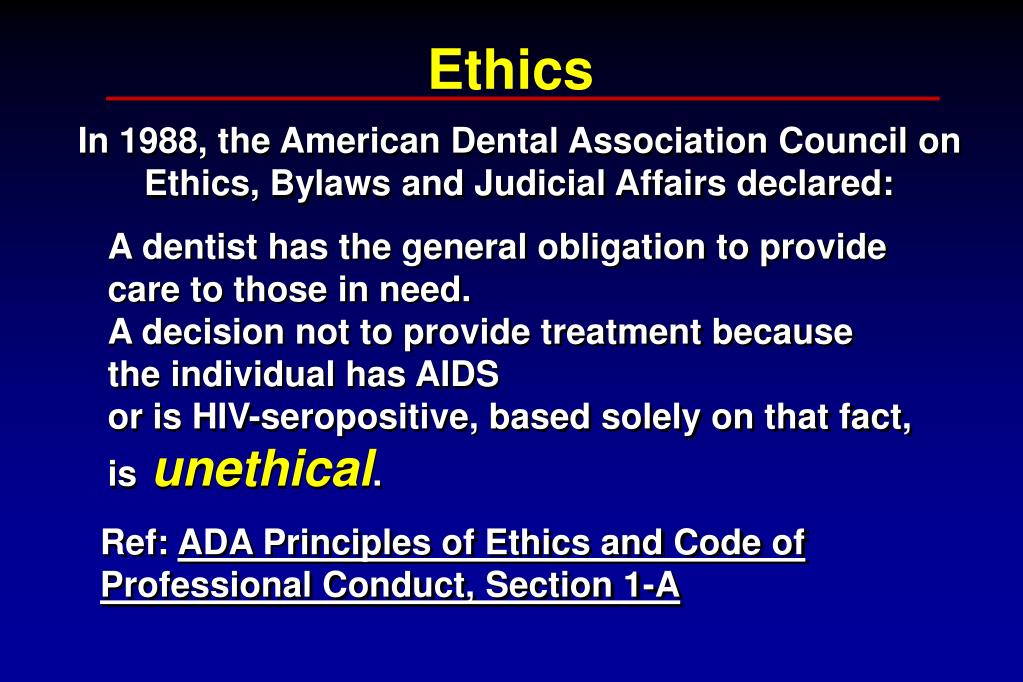 Ethics

In 1988, the American Dental Association Council on Ethics, Bylaws and Judicial Affairs declared:

A dentist has the general obligation to provide care to those in need.
A decision not to provide treatment because the individual has AIDS
or is HIV-seropositive, based solely on that fact, is unethical.

Ref: ADA Principles of Ethics and Code of Professional Conduct, Section 1-A